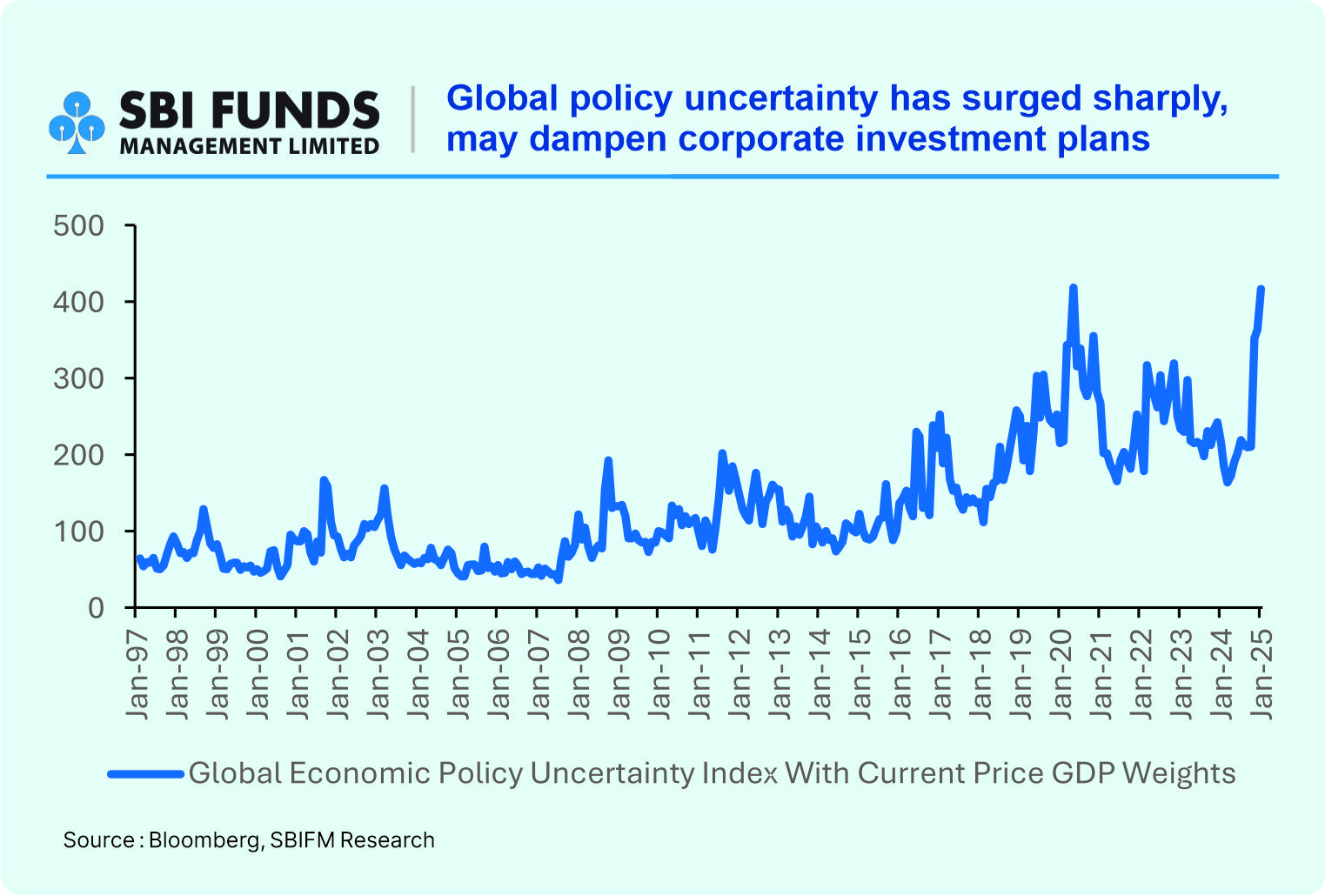 SBI FUNDS
MANAGEMENT LIMITED

Global policy uncertainty has surged sharply, may dampen corporate investment plans

500
400
300
200
100
0

Jan-97
Jan-98
Jan-99
Jan-00
Jan-01
Jan-02
Jan-03
Jan-04
Jan-05
Jan-06
Jan-07
Jan-08
Jan-09
Jan-10
Jan-11
Jan-12
Jan-13
Jan-14
Jan-15
Jan-16
Jan-17
Jan-18
Jan-19
Jan-20
Jan-21
Jan-22
Jan-23
Jan-24
Jan-25

Global Economic Policy Uncertainty Index With Current Price GDP Weights

Source : Bloomberg, SBIFM Research